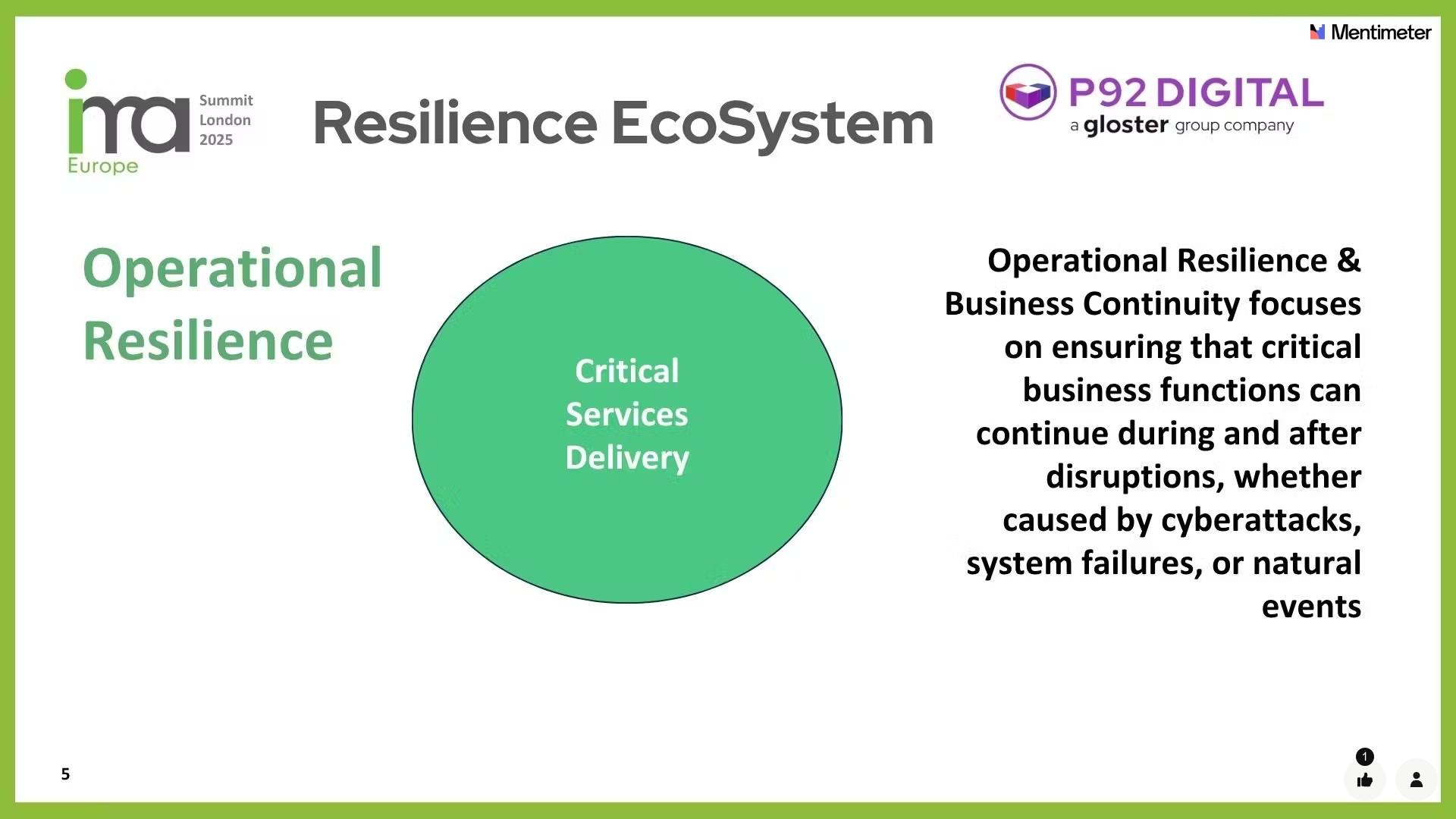 Mentimeter

ima Europe Summit London 2025

Resilience EcoSystem

P92 DIGITAL
a gloster group company

Operational Resilience

Critical Services Delivery

Operational Resilience & Business Continuity focuses on ensuring that critical business functions can continue during and after disruptions, whether caused by cyberattacks, system failures, or natural events

5

1